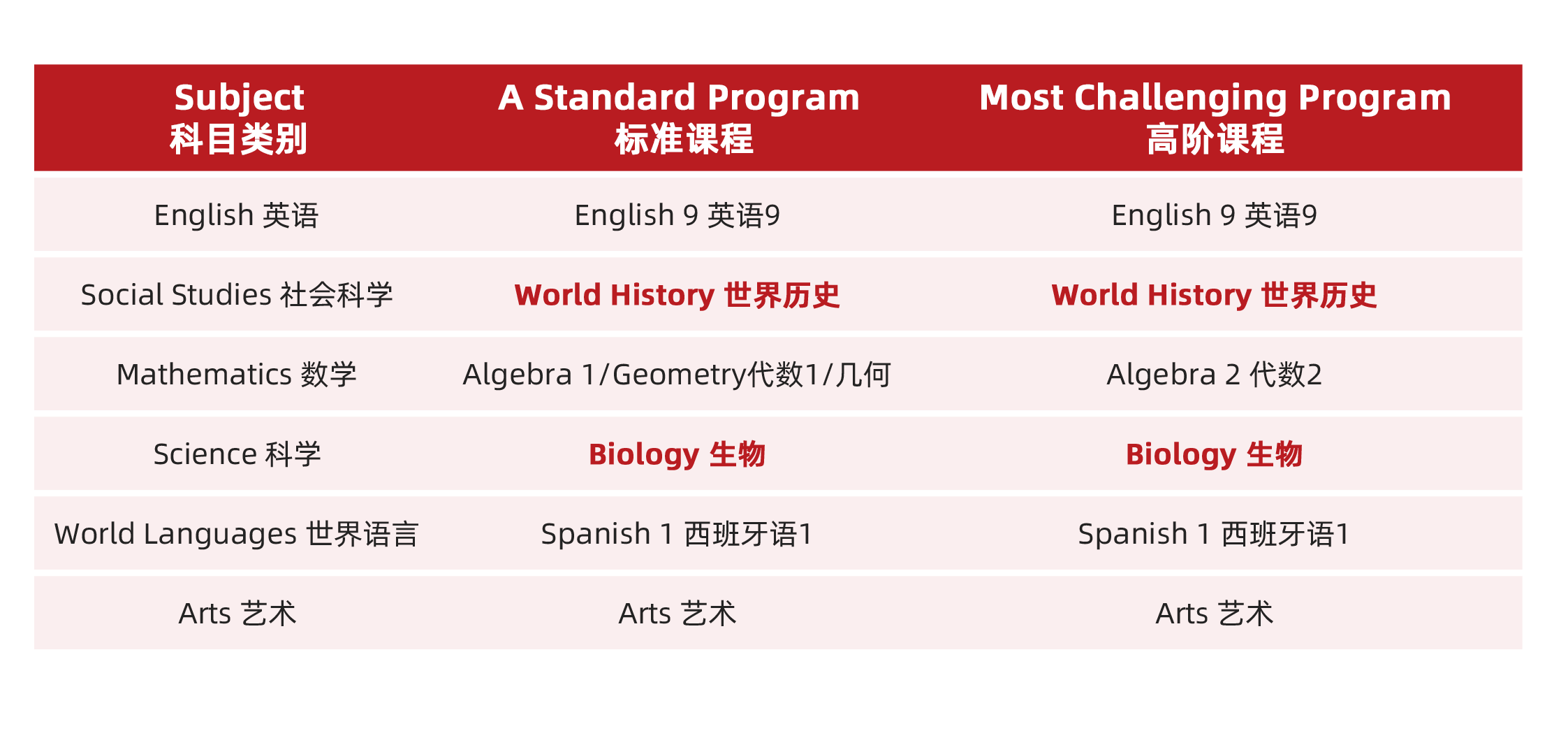 | Subject 科目类别 | A Standard Program 标准课程 | Most Challenging Program 高阶课程 |
|---|---|---|
| English 英语 | English 9 英语9 | English 9 英语9 |
| Social Studies 社会科学 | World History 世界历史 | World History 世界历史 |
| Mathematics 数学 | Algebra 1/Geometry代数1/几何 | Algebra 2 代数2 |
| Science 科学 | Biology 生物 | Biology 生物 |
| World Languages 世界语言 | Spanish 1 西班牙语1 | Spanish 1 西班牙语1 |
| Arts 艺术 | Arts 艺术 | Arts 艺术 |